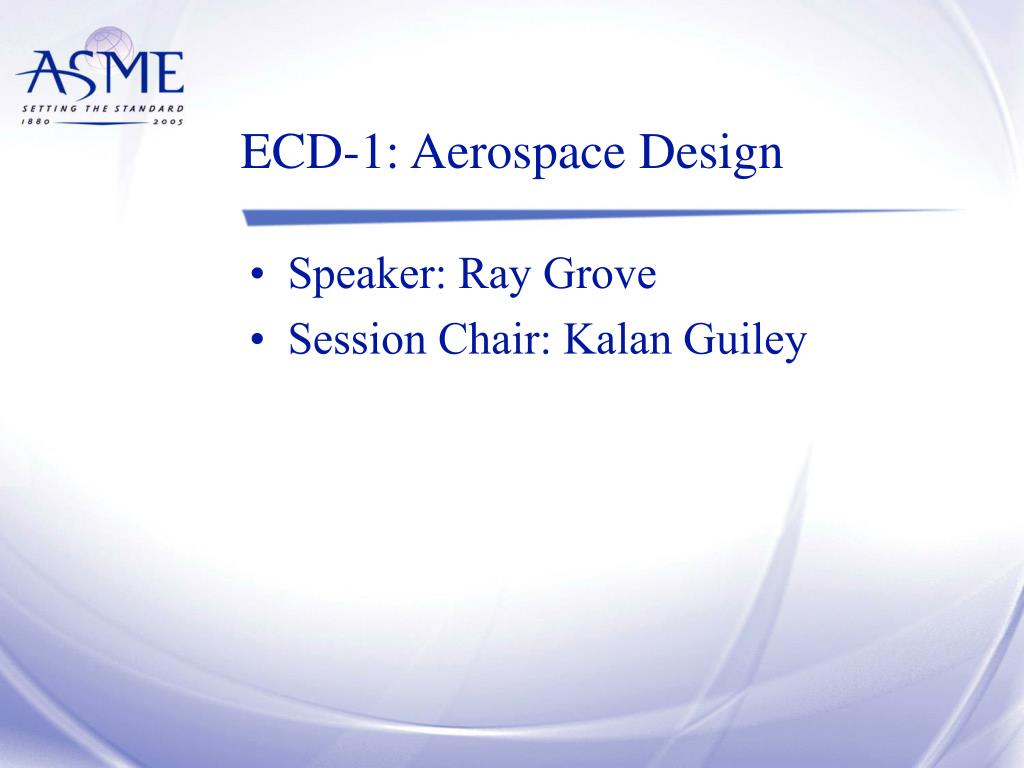 ASME
SETTING THE STANDARD
1880 2005

ECD-1: Aerospace Design

• Speaker: Ray Grove
• Session Chair: Kalan Guiley